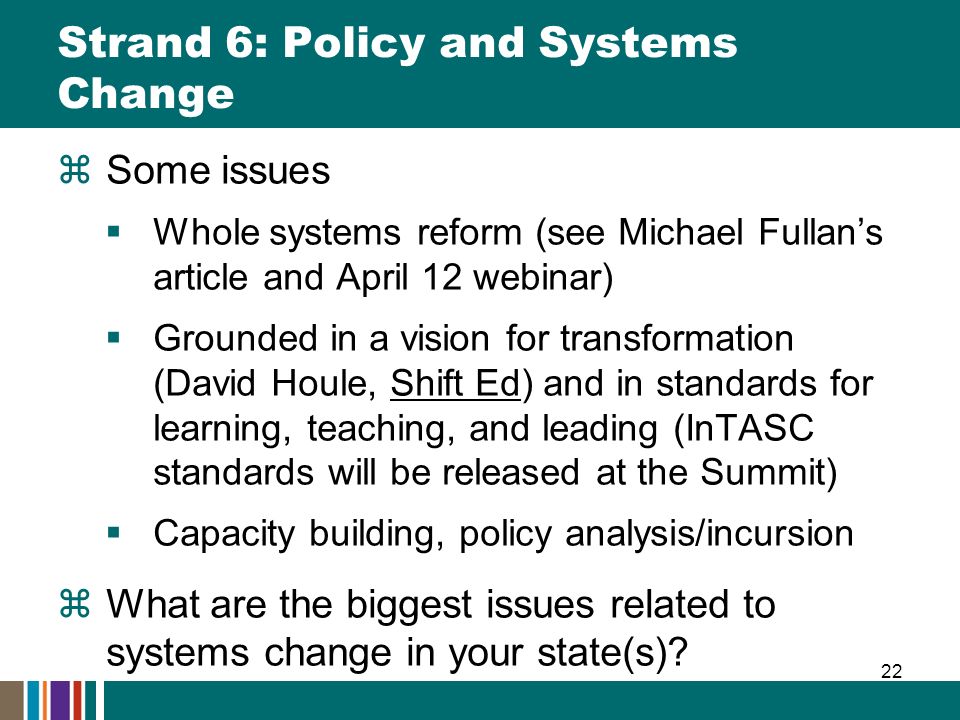 Strand 6: Policy and Systems Change

⌘ Some issues

▪ Whole systems reform (see Michael Fullan's article and April 12 webinar)

▪ Grounded in a vision for transformation (David Houle, Shift Ed) and in standards for learning, teaching, and leading (InTASC standards will be released at the Summit)

▪ Capacity building, policy analysis/incursion

⌘ What are the biggest issues related to systems change in your state(s)?

22